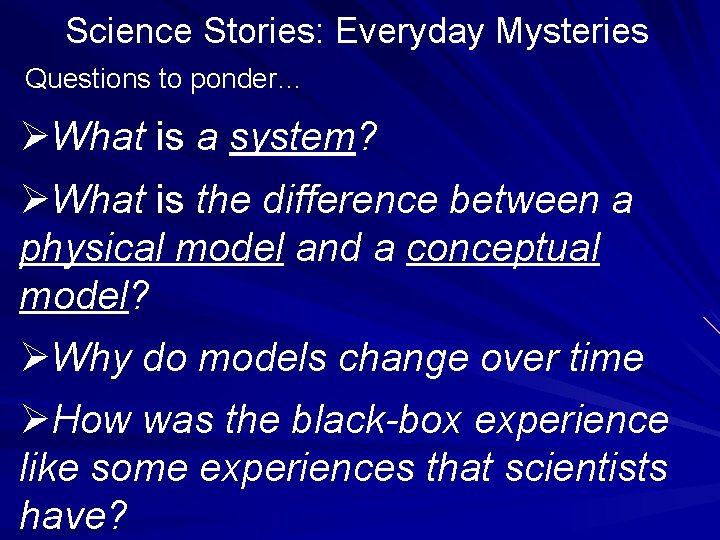 Science Stories: Everyday Mysteries

Questions to ponder…

➢What is a system?

➢What is the difference between a physical model and a conceptual model?

➢Why do models change over time

➢How was the black-box experience like some experiences that scientists have?